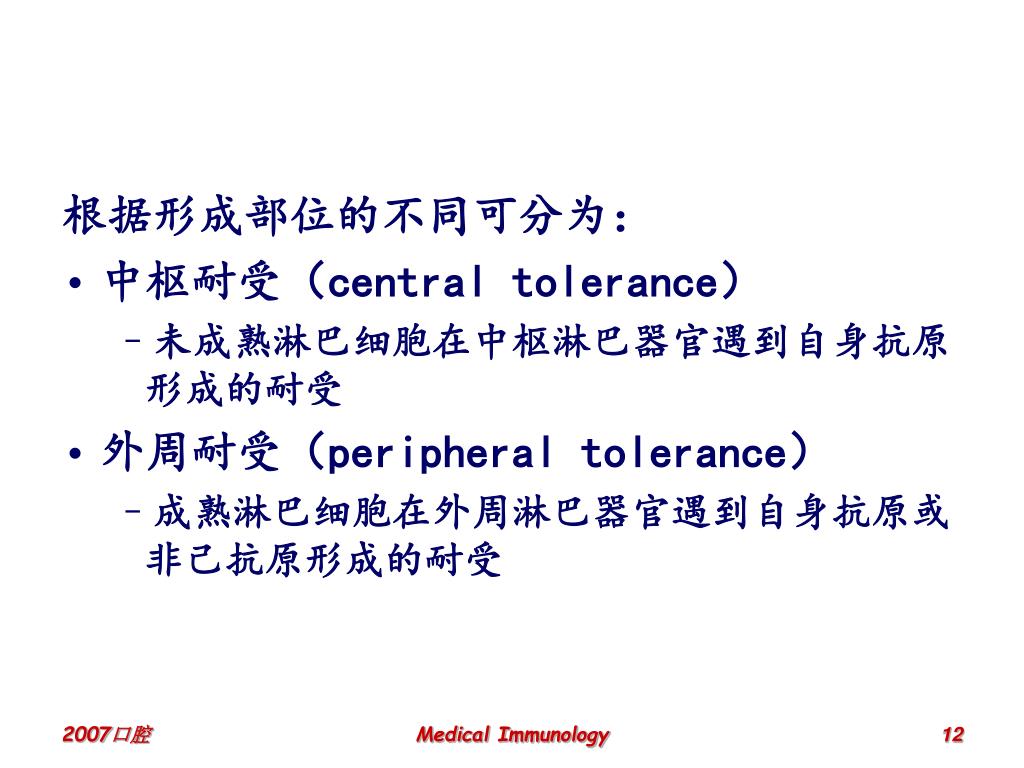 根据形成部位的不同可分为：

• 中枢耐受（central tolerance）
  – 未成熟淋巴细胞在中枢淋巴器官遇到自身抗原形成的耐受

• 外周耐受（peripheral tolerance）
  – 成熟淋巴细胞在外周淋巴器官遇到自身抗原或非己抗原形成的耐受

2007口腔

Medical Immunology

12